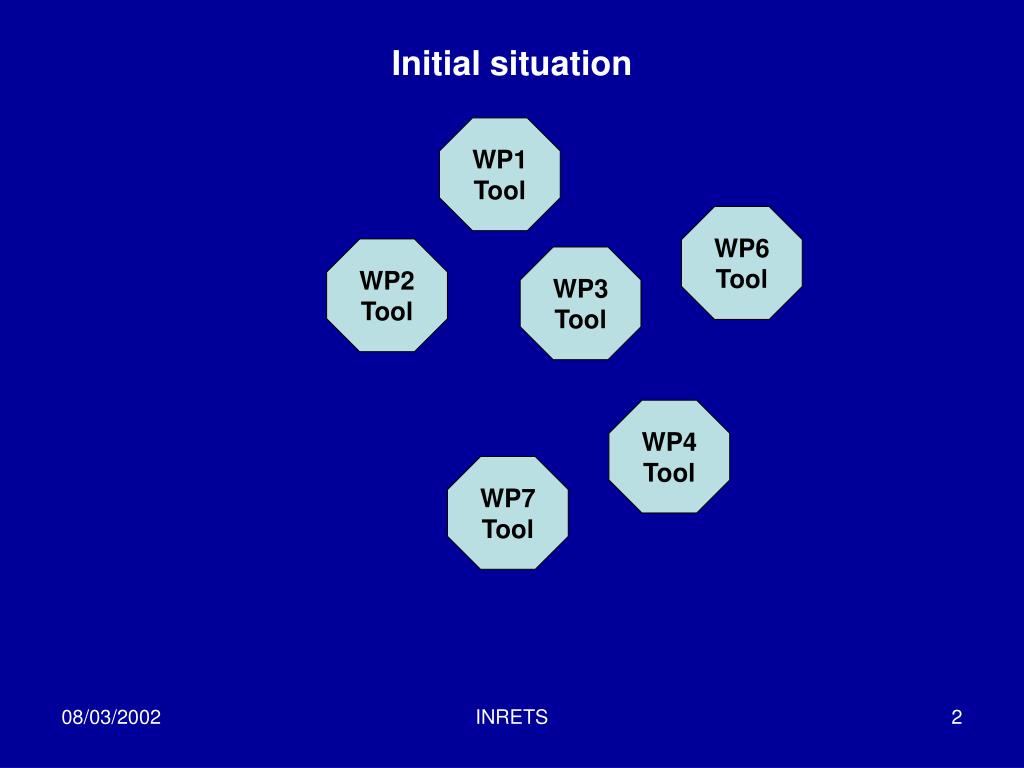 Initial situation

WP1
Tool

WP6
Tool

WP2
Tool

WP3
Tool

WP4
Tool

WP7
Tool

08/03/2002

INRETS

2